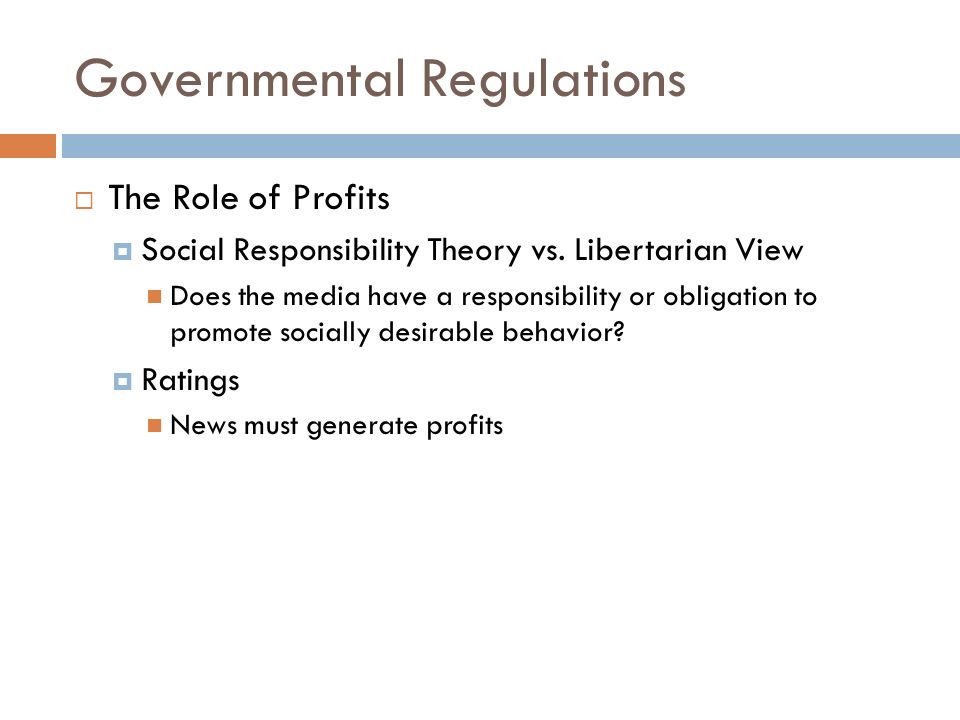 Governmental Regulations

The Role of Profits

Social Responsibility Theory vs. Libertarian View

Does the media have a responsibility or obligation to promote socially desirable behavior?

Ratings

News must generate profits